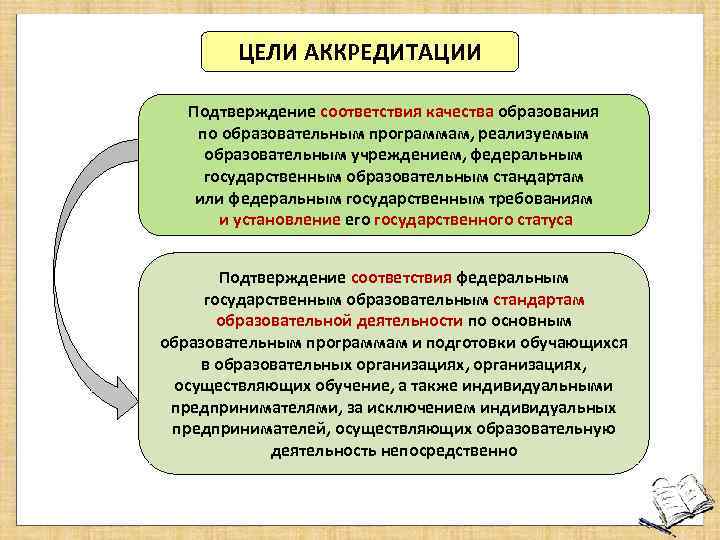 ЦЕЛИ АККРЕДИТАЦИИ

Подтверждение соответствия качества образования по образовательным программам, реализуемым образовательным учреждением, федеральным государственным образовательным стандартам или федеральным государственным требованиям и установление его государственного статуса

Подтверждение соответствия федеральным государственным образовательным стандартам образовательной деятельности по основным образовательным программам и подготовки обучающихся в образовательных организациях, организациях, осуществляющих обучение, а также индивидуальными предпринимателями, за исключением индивидуальных предпринимателей, осуществляющих образовательную деятельность непосредственно